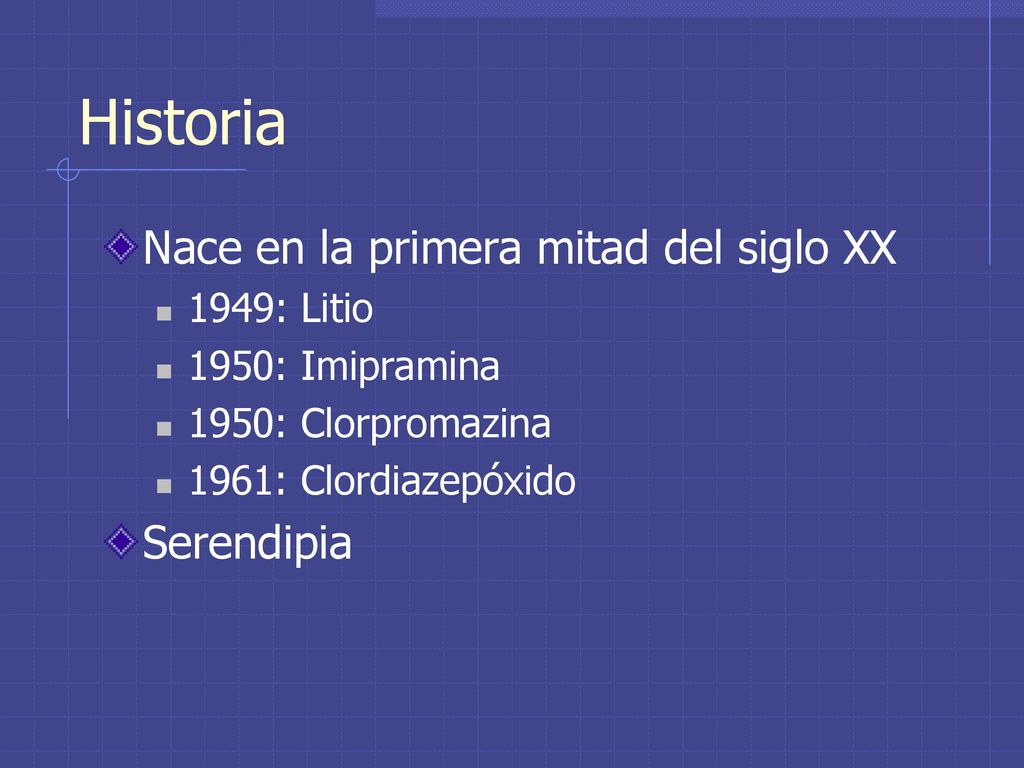 Historia

Nace en la primera mitad del siglo XX

1949: Litio

1950: Imipramina

1950: Clorpromazina

1961: Clordiazepóxido

Serendipia